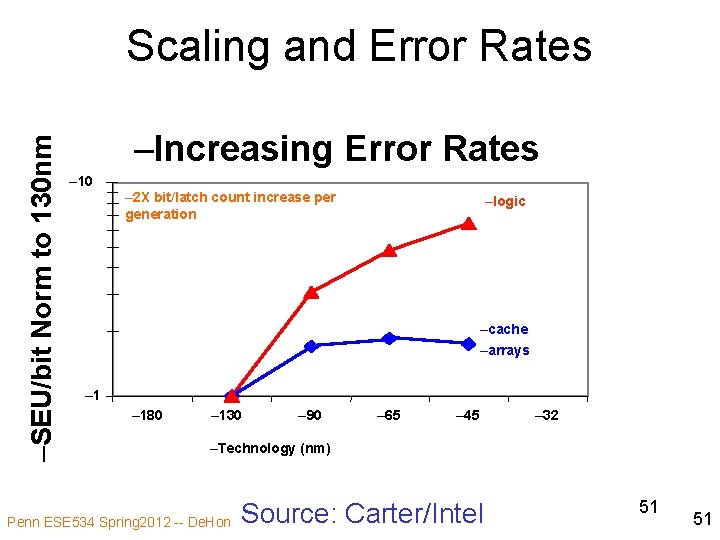 Scaling and Error Rates

–Increasing Error Rates

–SEU/bit Norm to 130nm

–10

–1

–2X bit/latch count increase per generation

–logic

–cache
–arrays

–180 –130 –90 –65 –45 –32

–Technology (nm)

Penn ESE534 Spring2012 -- DeHon

Source: Carter/Intel

51

51